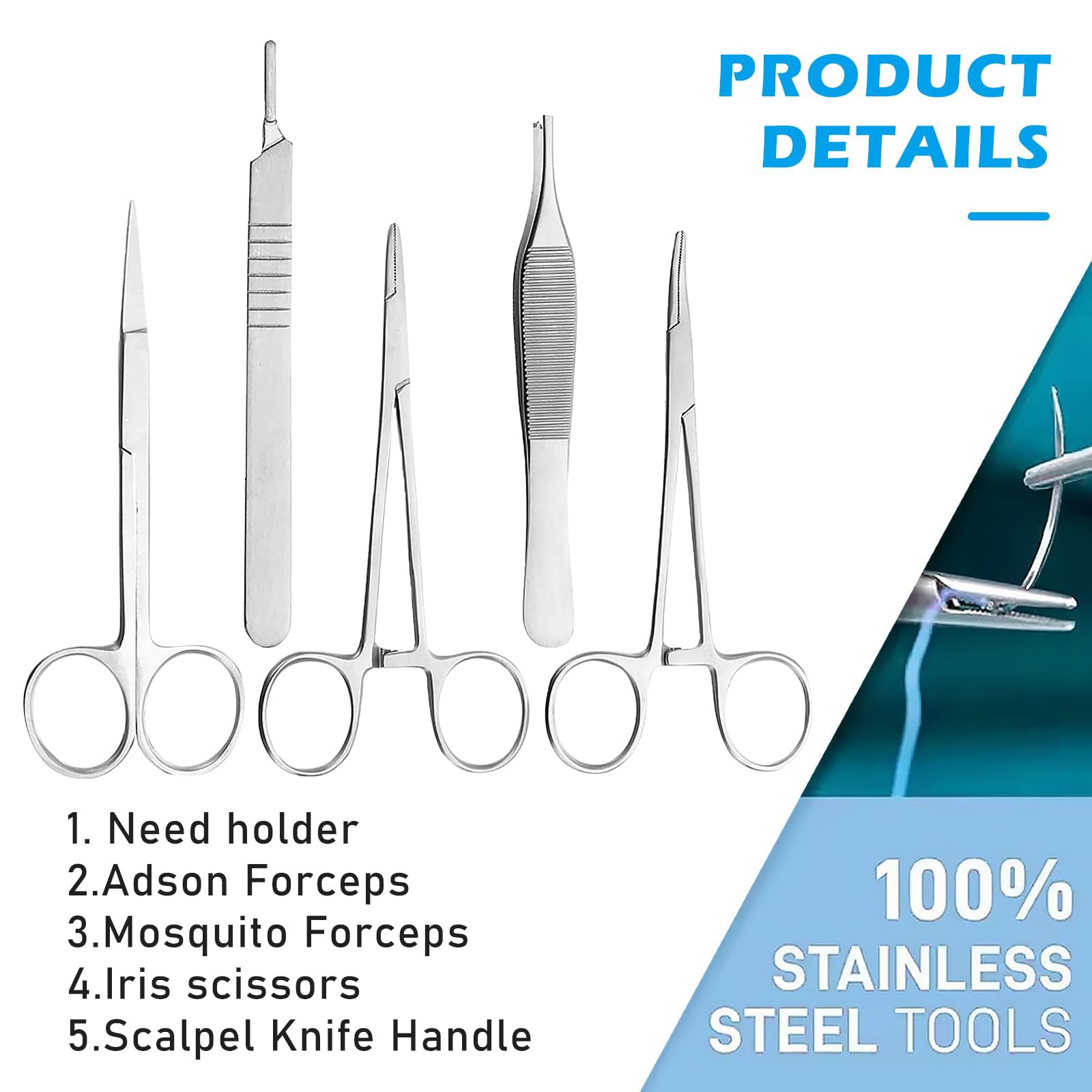 PRODUCT DETAILS

1. Need holder
2.Adson Forceps
3.Mosquito Forceps
4.Iris scissors
5.Scalpel Knife Handle

100% STAINLESS STEEL TOOLS